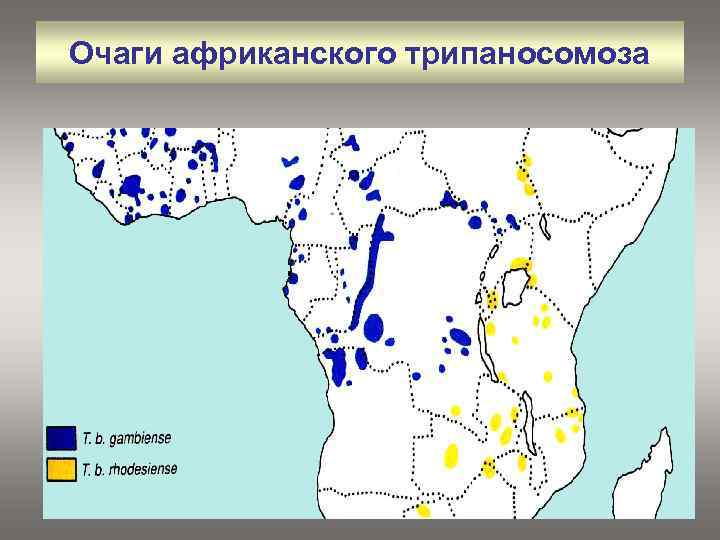 Очаги африканского трипаносомоза

T. b. gambiense

T. b. rhodesiense